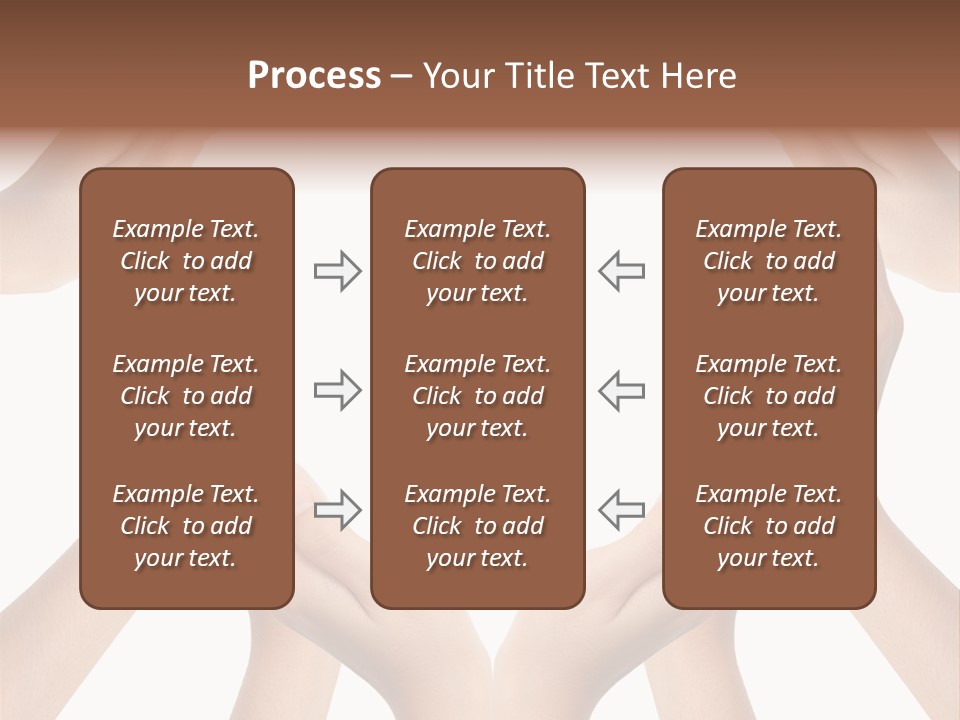 Process – Your Title Text Here

Example Text. Click to add your text.

Example Text. Click to add your text.

Example Text. Click to add your text.

Example Text. Click to add your text.

Example Text. Click to add your text.

Example Text. Click to add your text.

Example Text. Click to add your text.

Example Text. Click to add your text.

Example Text. Click to add your text.